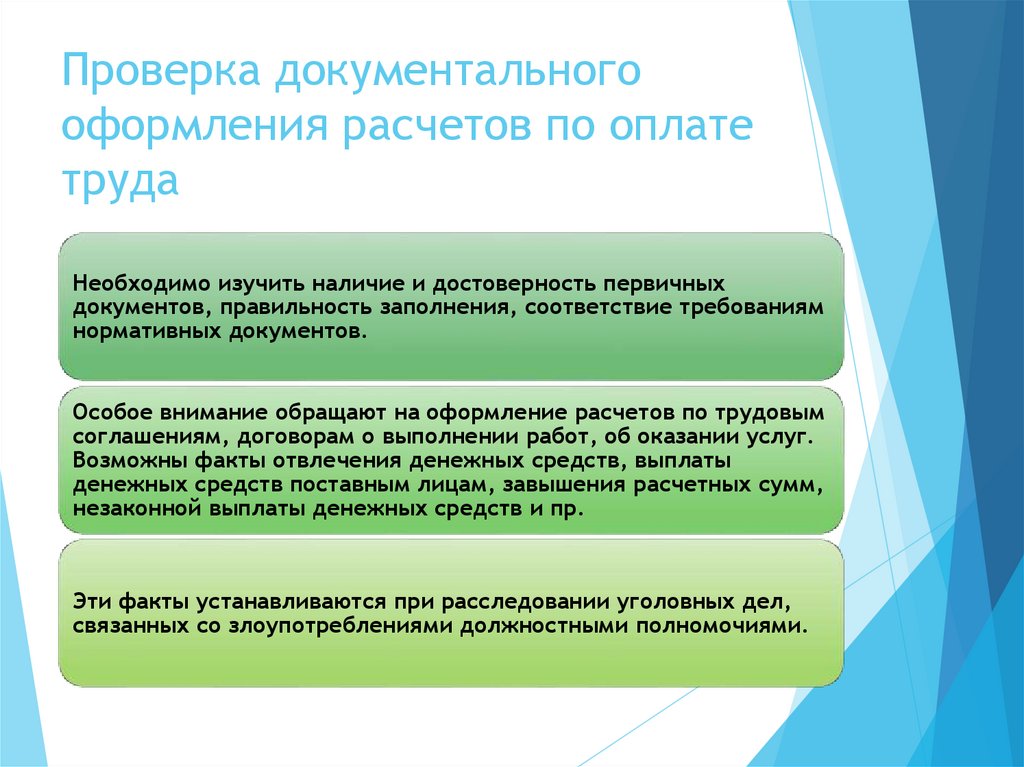 Проверка документального оформления расчетов по оплате труда

Необходимо изучить наличие и достоверность первичных документов, правильность заполнения, соответствие требованиям нормативных документов.

Особое внимание обращают на оформление расчетов по трудовым соглашениям, договорам о выполнении работ, об оказании услуг. Возможны факты отвлечения денежных средств, выплаты денежных средств поставным лицам, завышения расчетных сумм, незаконной выплаты денежных средств и пр.

Эти факты устанавливаются при расследовании уголовных дел, связанных со злоупотреблениями должностными полномочиями.